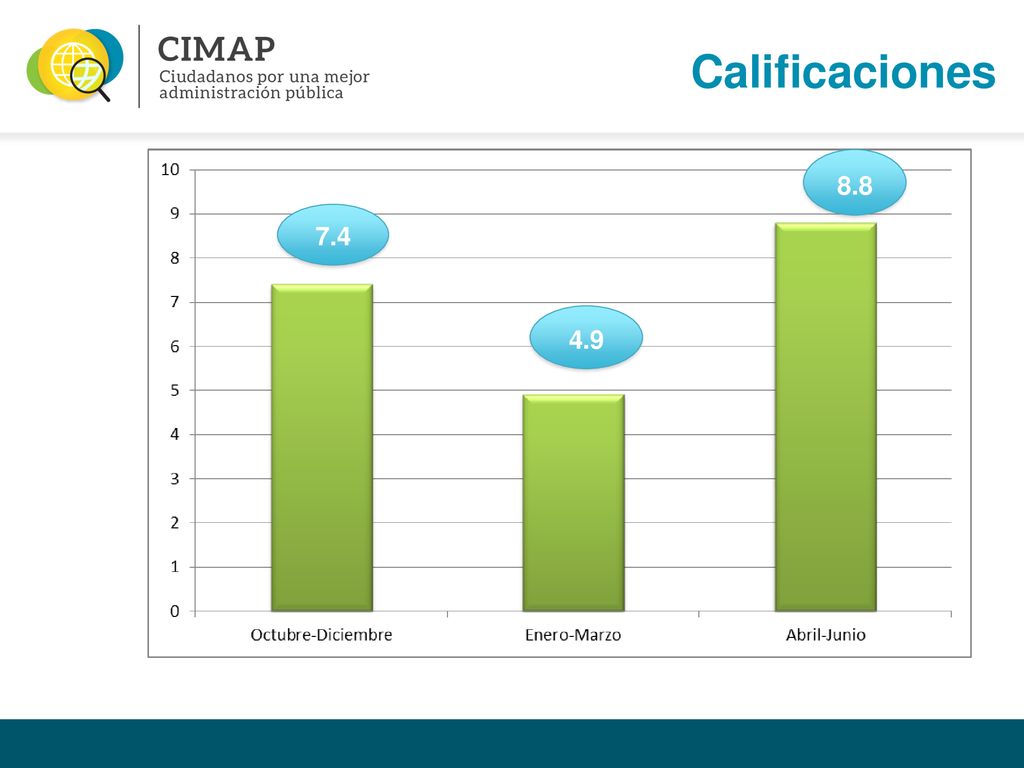 CIMAP
Ciudadanos por una mejor administración pública

Calificaciones

10
9
8
7
6
5
4
3
2
1
0

7.4
4.9
8.8

Octubre-Diciembre
Enero-Marzo
Abril-Junio